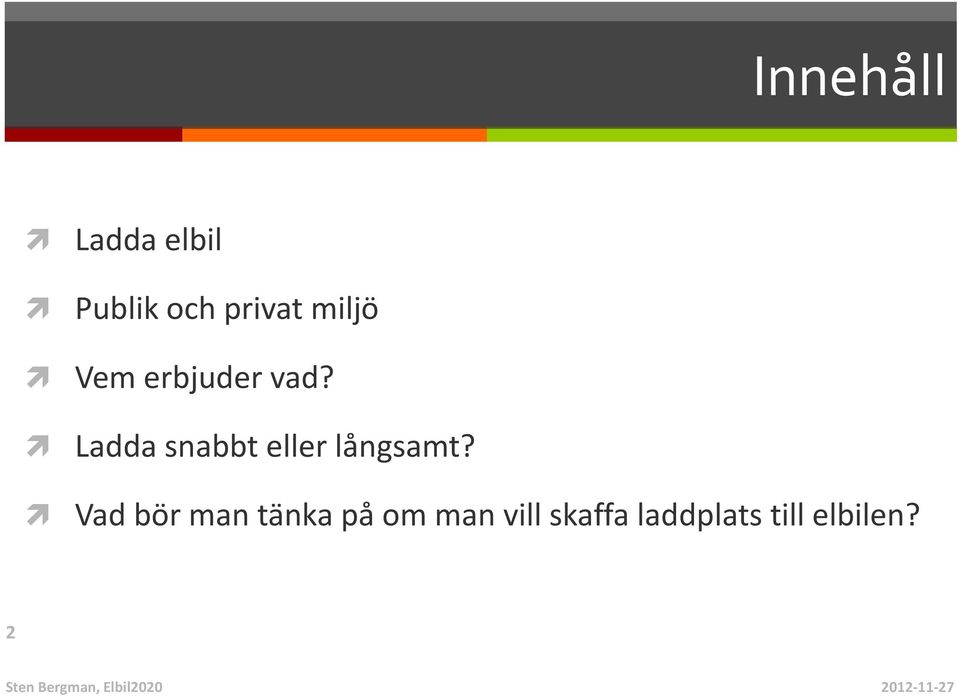 Innehåll

Ladda elbil

Publik och privat miljö

Vem erbjuder vad?

Ladda snabbt eller långsamt?

Vad bör man tänka på om man vill skaffa laddplats till elbilen?

2

Sten Bergman, Elbil2020

2012-11-27